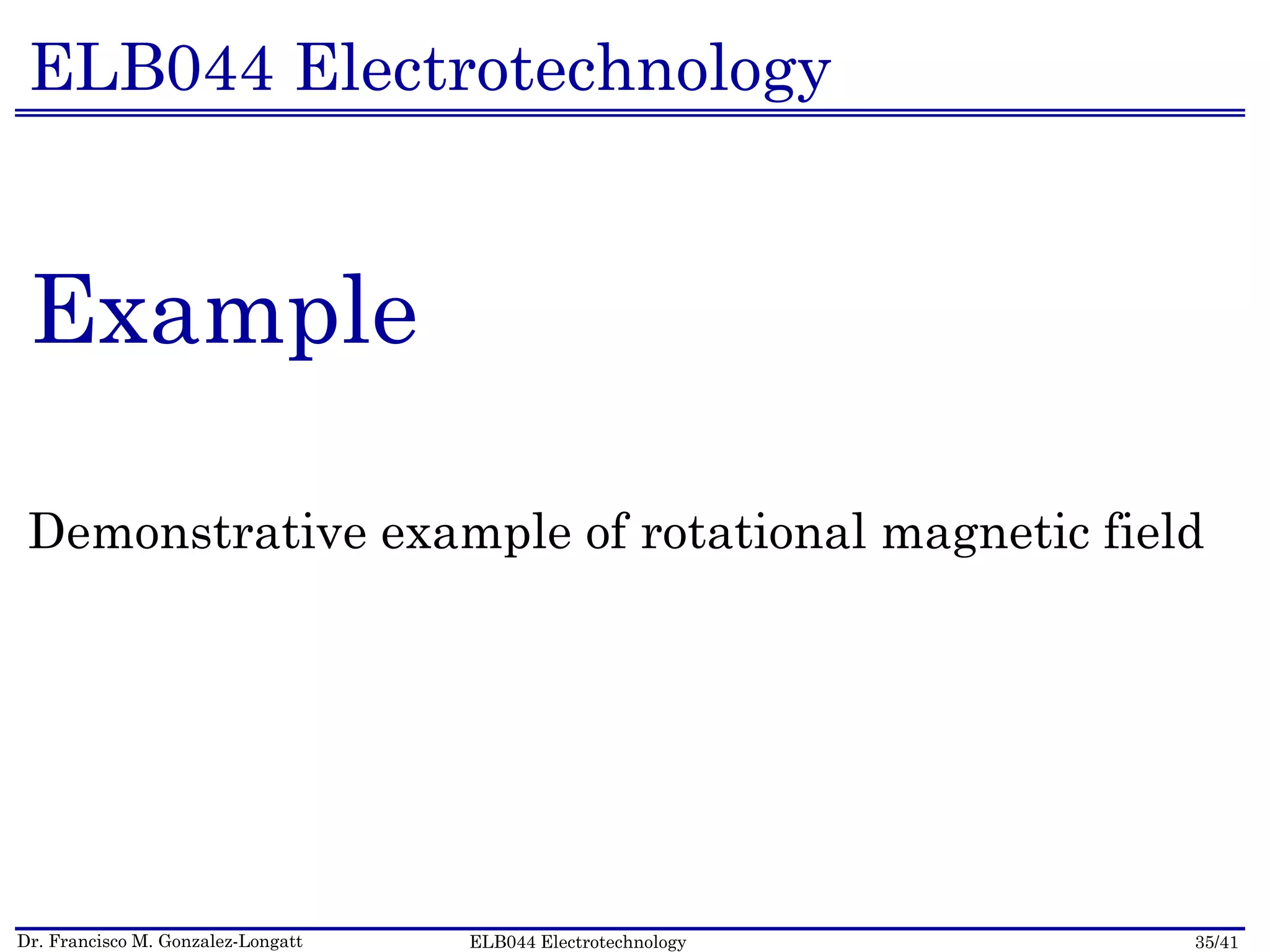 ELB044 Electrotechnology

Example

Demonstrative example of rotational magnetic field

Dr. Francisco M. Gonzalez-Longatt ELB044 Electrotechnology 35/41